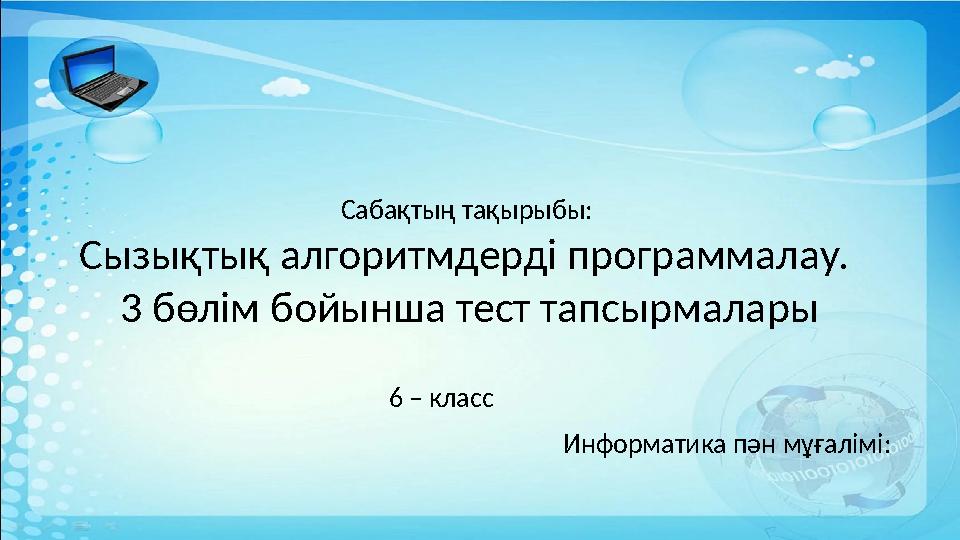 Сабақтың тақырыбы:

Сызықтық алгоритмдерді программалау. 3 бөлім бойынша тест тапсырмалары

6 – класс

Информатика пән мұғалімі: